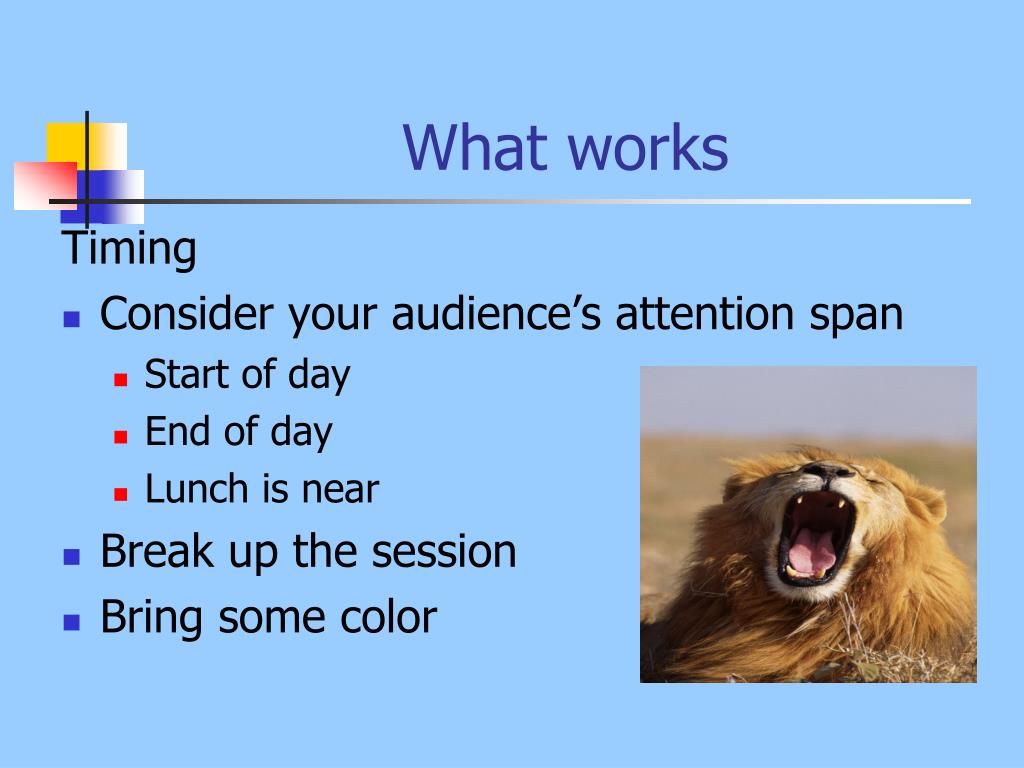 What works

Timing

- Consider your audience’s attention span
  - Start of day
  - End of day
  - Lunch is near
- Break up the session
- Bring some color